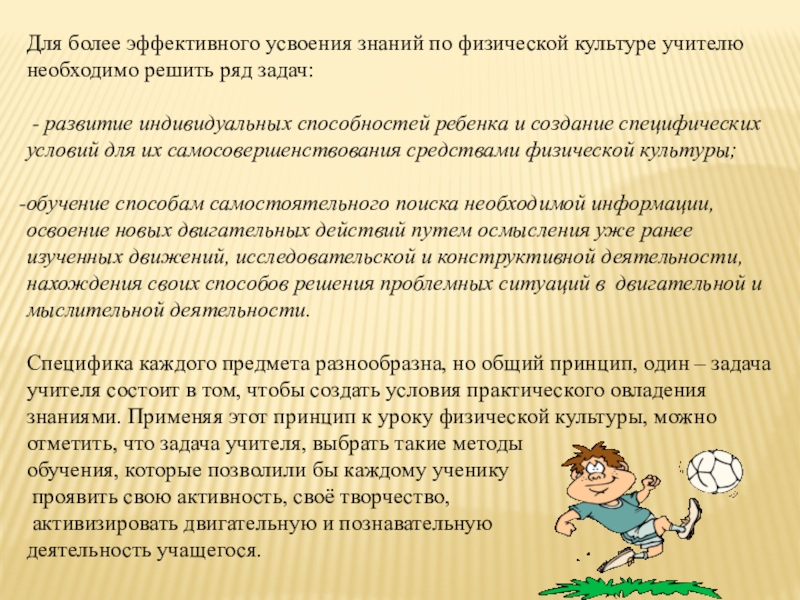 Для более эффективного усвоения знаний по физической культуре учителю необходимо решить ряд задач:

- развитие индивидуальных способностей ребенка и создание специфических условий для их самосовершенствования средствами физической культуры;

-обучение способам самостоятельного поиска необходимой информации, освоение новых двигательных действий путем осмысления уже ранее изученных движений, исследовательской и конструктивной деятельности, нахождения своих способов решения проблемных ситуаций в двигательной и мыслительной деятельности.

Специфика каждого предмета разнообразна, но общий принцип, один – задача учителя состоит в том, чтобы создать условия практического овладения знаниями. Применяя этот принцип к уроку физической культуры, можно отметить, что задача учителя, выбрать такие методы обучения, которые позволили бы каждому ученику проявить свою активность, своё творчество, активизировать двигательную и познавательную деятельность учащегося.